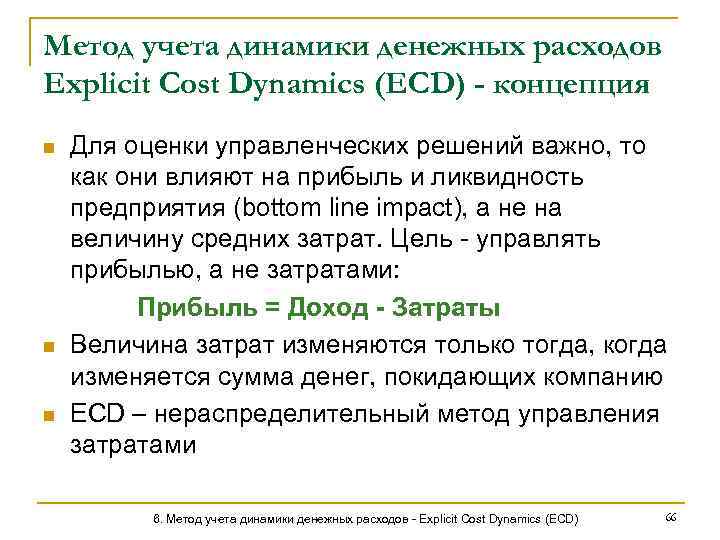 Метод учета динамики денежных расходов Explicit Cost Dynamics (ECD) - концепция

Для оценки управленческих решений важно, то как они влияют на прибыль и ликвидность предприятия (bottom line impact), а не на величину средних затрат. Цель - управлять прибылью, а не затратами:

Прибыль = Доход - Затраты

Величина затрат изменяются только тогда, когда изменяется сумма денег, покидающих компанию

ECD – нераспределительный метод управления затратами

8. Метод учета динамики денежных расходов - Explicit Cost Dynamics (ECD)

66